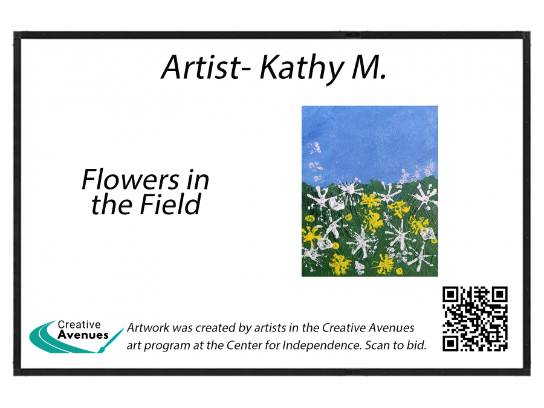 Artist- Kathy M.

Flowers in the Field

Creative Avenues

Artwork was created by artists in the Creative Avenues art program at the Center for Independence. Scan to bid.